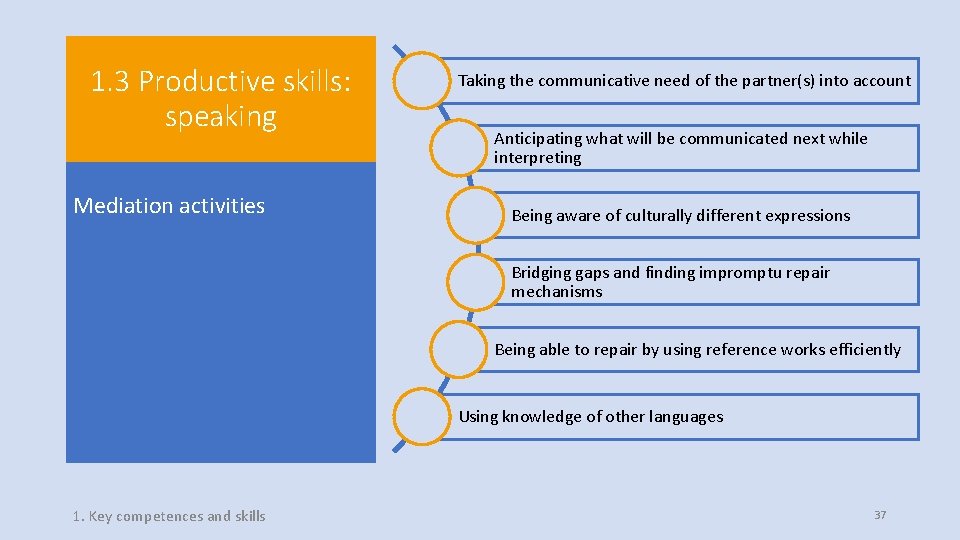 1.3 Productive skills: speaking

Mediation activities

Taking the communicative need of the partner(s) into account

Anticipating what will be communicated next while interpreting

Being aware of culturally different expressions

Bridging gaps and finding impromptu repair mechanisms

Being able to repair by using reference works efficiently

Using knowledge of other languages

1. Key competences and skills

37